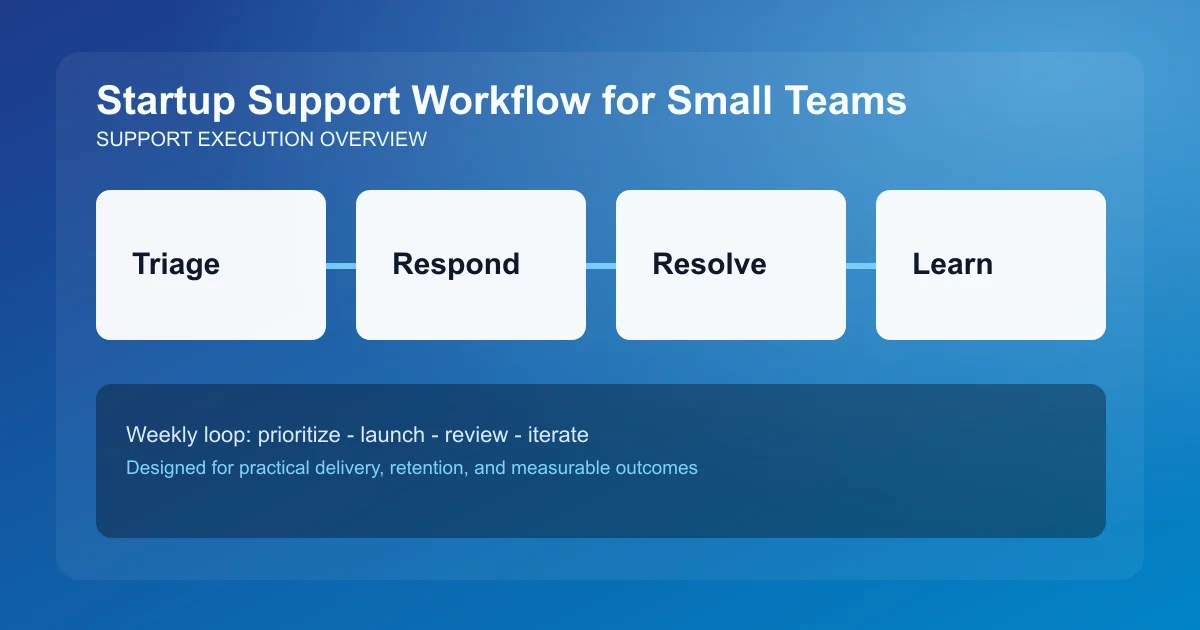 Startup Support Workflow for Small Teams
SUPPORT EXECUTION OVERVIEW

Triage

Respond

Resolve

Learn

Weekly loop: prioritize - launch - review - iterate
Designed for practical delivery, retention, and measurable outcomes